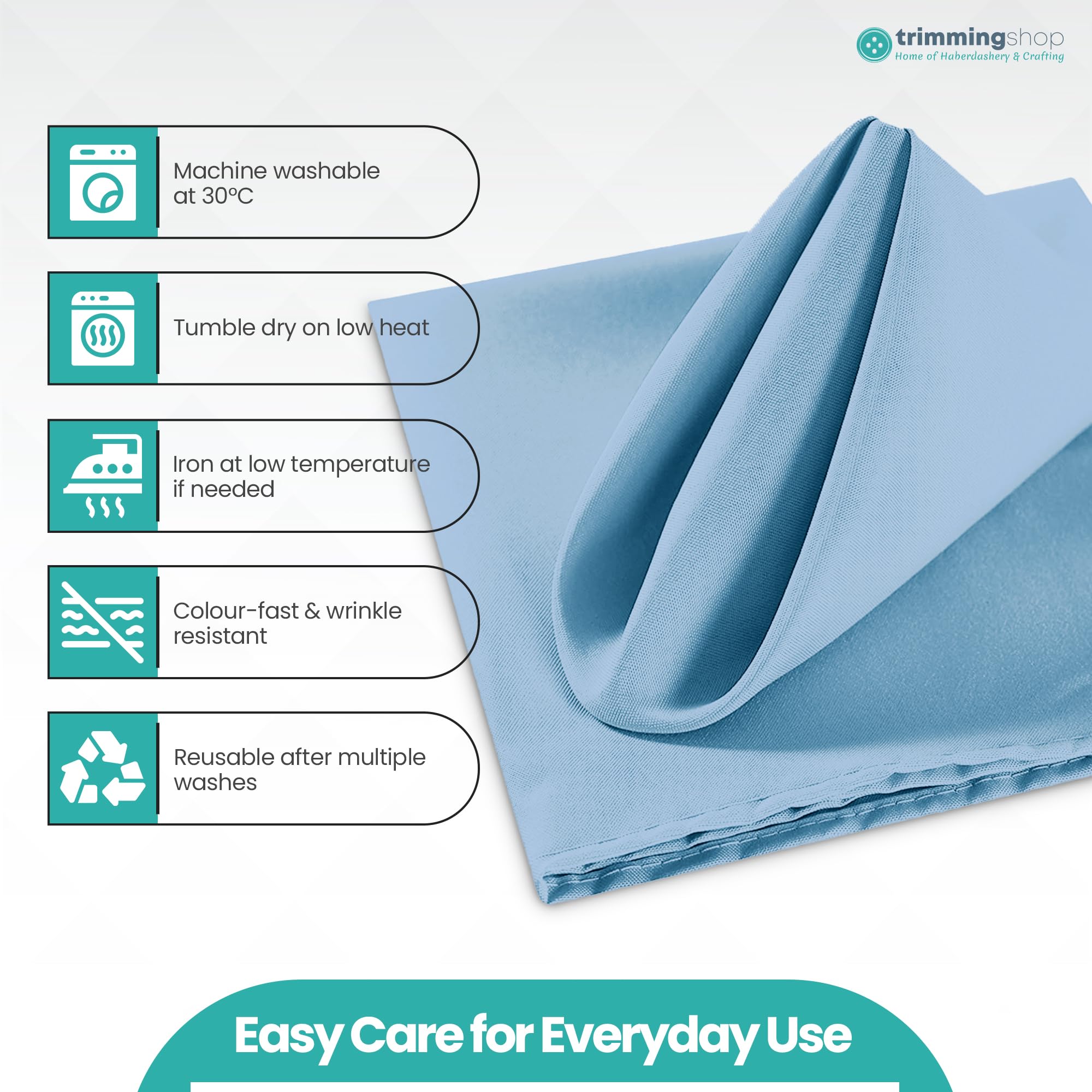 trimmingshop
Home of Haberdashery & Crafting

Machine washable at 30°C

Tumble dry on low heat

Iron at low temperature if needed

Colour-fast & wrinkle resistant

Reusable after multiple washes

Easy Care for Everyday Use